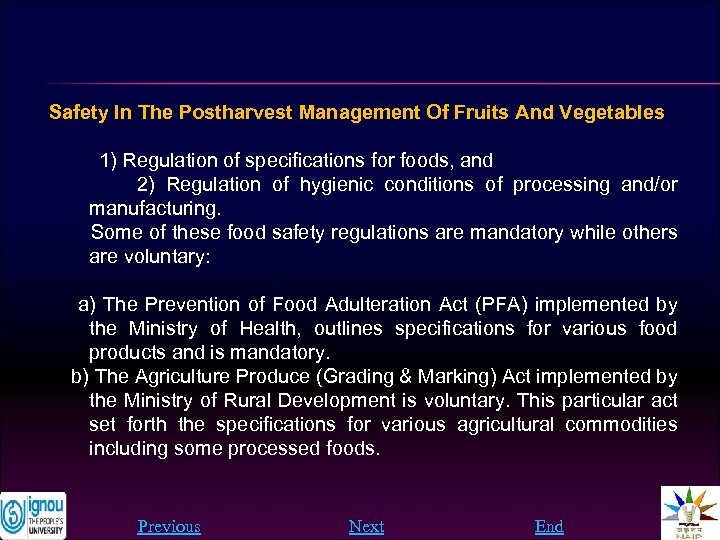 Safety In The Postharvest Management Of Fruits And Vegetables

1) Regulation of specifications for foods, and
2) Regulation of hygienic conditions of processing and/or manufacturing.
Some of these food safety regulations are mandatory while others are voluntary:

a) The Prevention of Food Adulteration Act (PFA) implemented by the Ministry of Health, outlines specifications for various food products and is mandatory.
b) The Agriculture Produce (Grading & Marking) Act implemented by the Ministry of Rural Development is voluntary. This particular act set forth the specifications for various agricultural commodities including some processed foods.

ignou THE PEOPLE'S UNIVERSITY

Previous Next End

NAIP